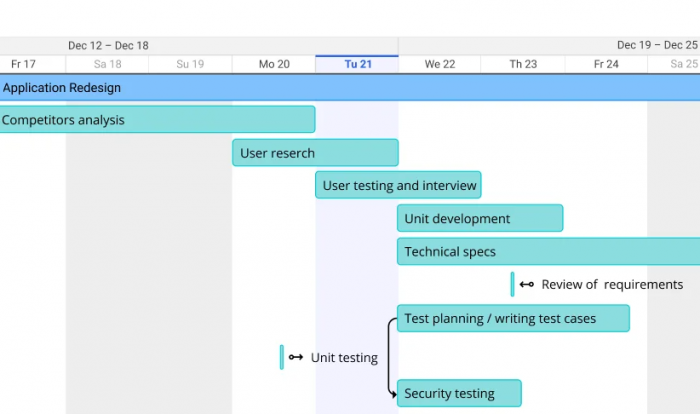 Dec 12 – Dec 18

Dec 19 – Dec 25

Fr 17
Sa 18
Su 19
Mo 20
Tu 21
We 22
Th 23
Fr 24
Sa 25

Application Redesign

Competitors analysis

User reserch

User testing and interview

Unit development

Technical specs

Review of requirements

Test planning / writing test cases

Unit testing

Security testing